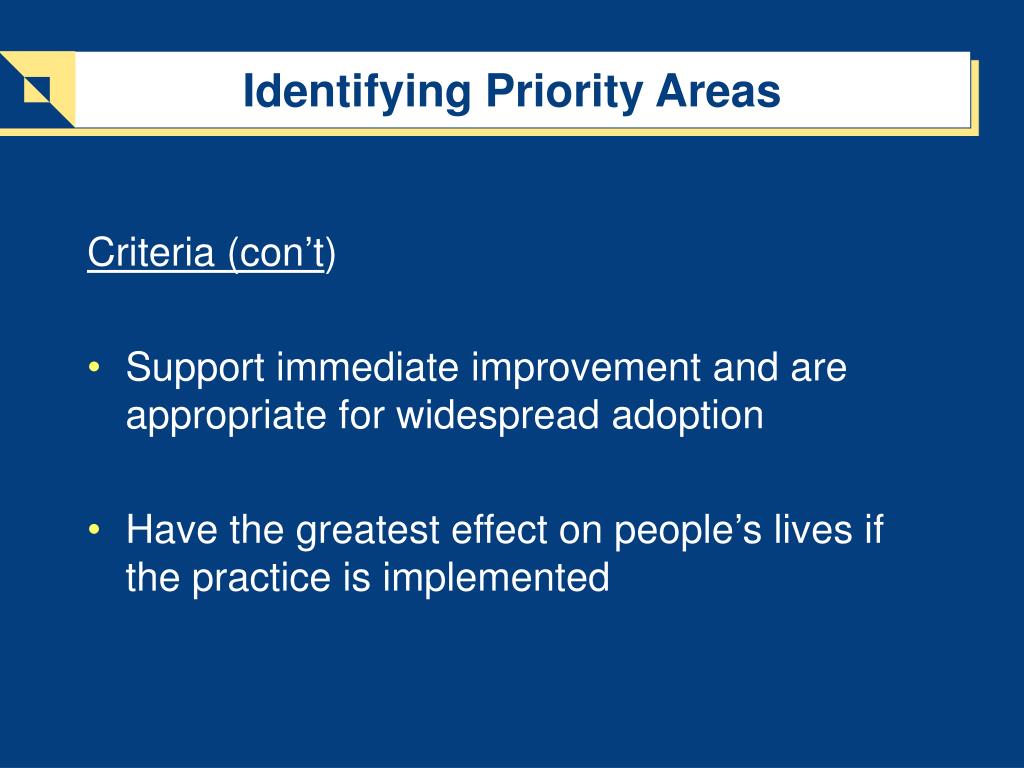 Identifying Priority Areas

Criteria (con’t)

• Support immediate improvement and are appropriate for widespread adoption

• Have the greatest effect on people’s lives if the practice is implemented